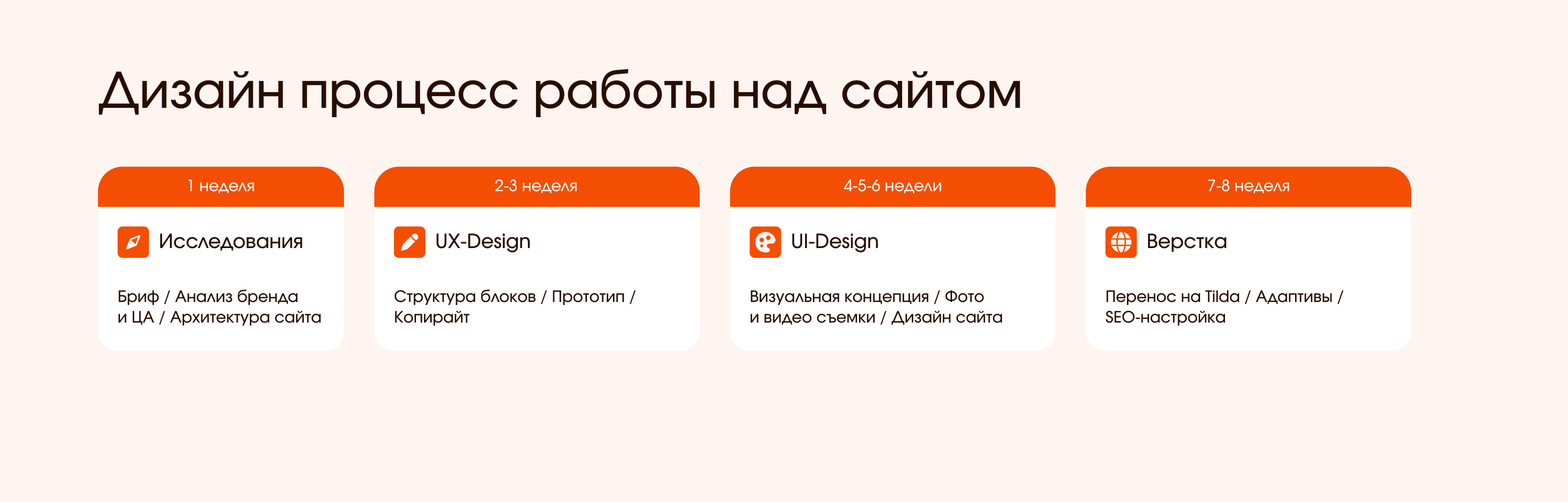 Дизайн процесс работы над сайтом

1 неделя

Исследования

Бриф / Анализ бренда и ЦА / Архитектура сайта

2-3 неделя

UX-Design

Структура блоков / Прототип / Копирайт

4-5-6 недели

UI-Design

Визуальная концепция / Фото и видео съемки / Дизайн сайта

7-8 неделя

Верстка

Перенос на Tilda / Адаптивы / SEO-настройка